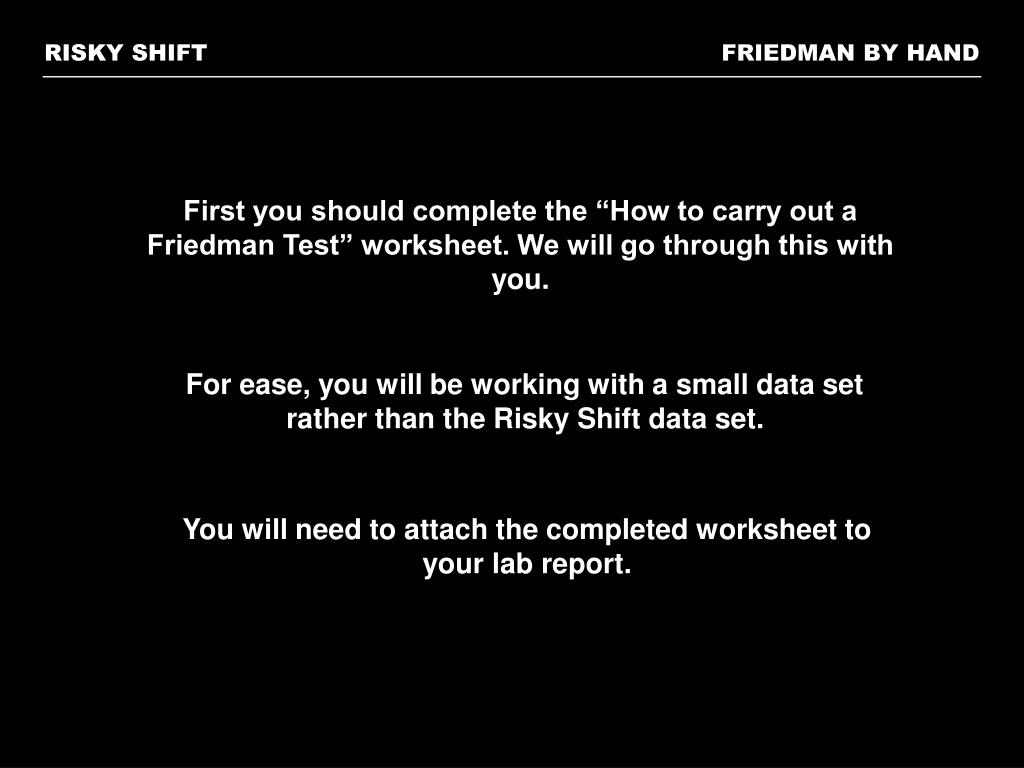 RISKY SHIFT

FRIEDMAN BY HAND

First you should complete the “How to carry out a Friedman Test” worksheet. We will go through this with you.

For ease, you will be working with a small data set rather than the Risky Shift data set.

You will need to attach the completed worksheet to your lab report.